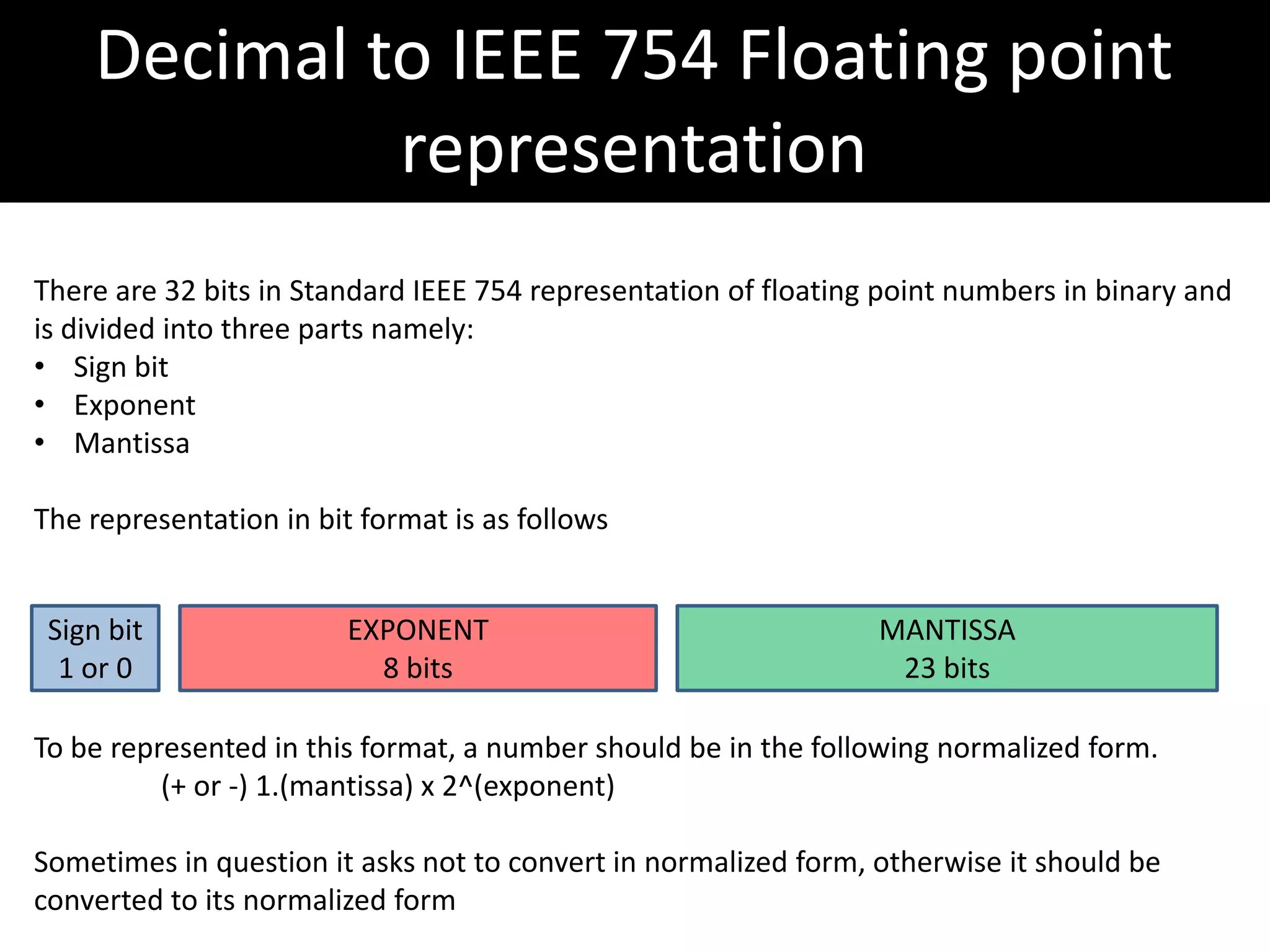 Decimal to IEEE 754 Floating point representation

There are 32 bits in Standard IEEE 754 representation of floating point numbers in binary and is divided into three parts namely:
• Sign bit
• Exponent
• Mantissa

The representation in bit format is as follows

Sign bit
1 or 0

EXPONENT
8 bits

MANTISSA
23 bits

To be represented in this format, a number should be in the following normalized form.
(+ or -) 1.(mantissa) x 2^(exponent)

Sometimes in question it asks not to convert in normalized form, otherwise it should be converted to its normalized form